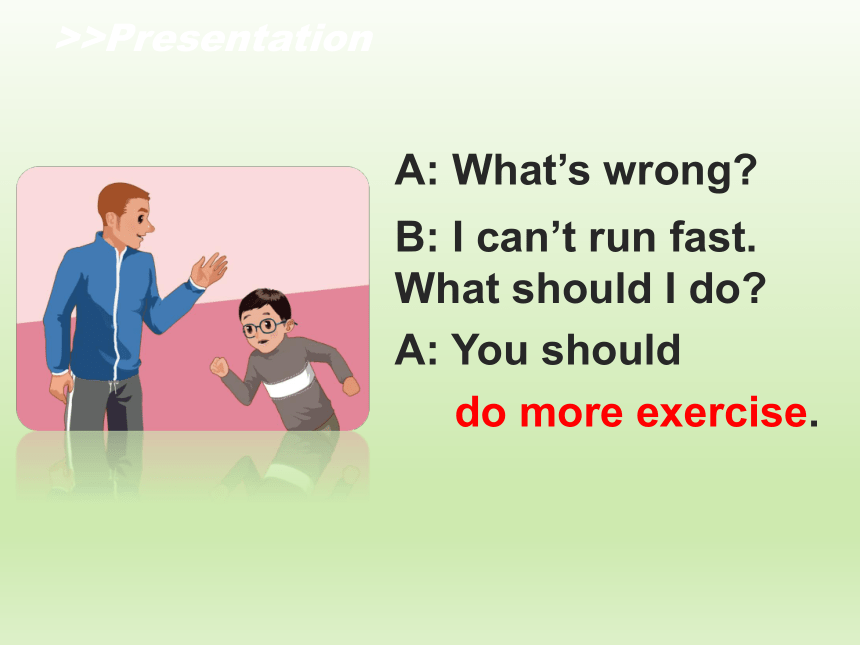 >>Presentation

A: What’s wrong?

B: I can’t run fast. What should I do?

A: You should do more exercise.